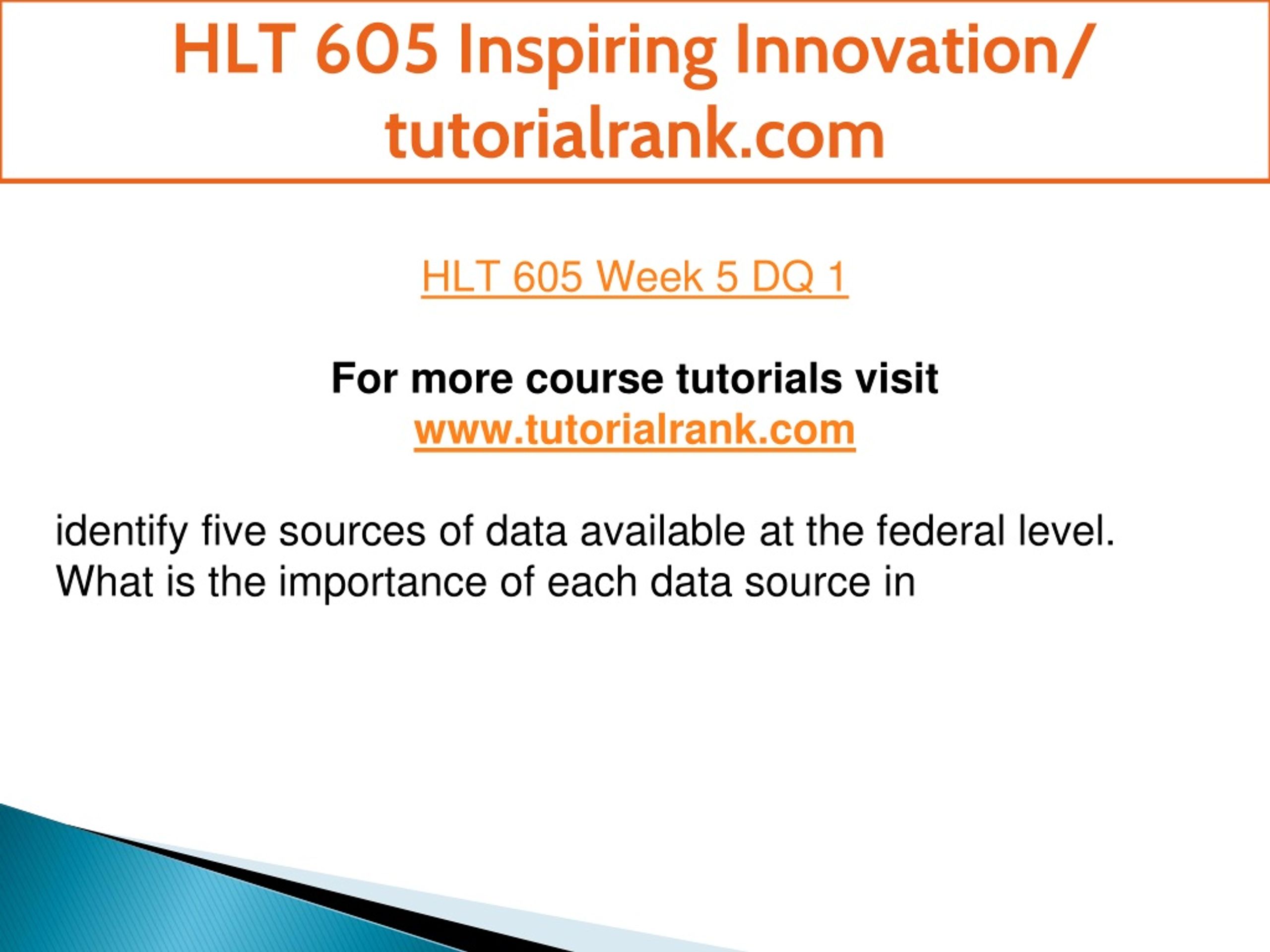 HLT 605 Inspiring Innovation/ tutorialrank.com

HLT 605 Week 5 DQ 1

For more course tutorials visit
www.tutorialrank.com

identify five sources of data available at the federal level. What is the importance of each data source in